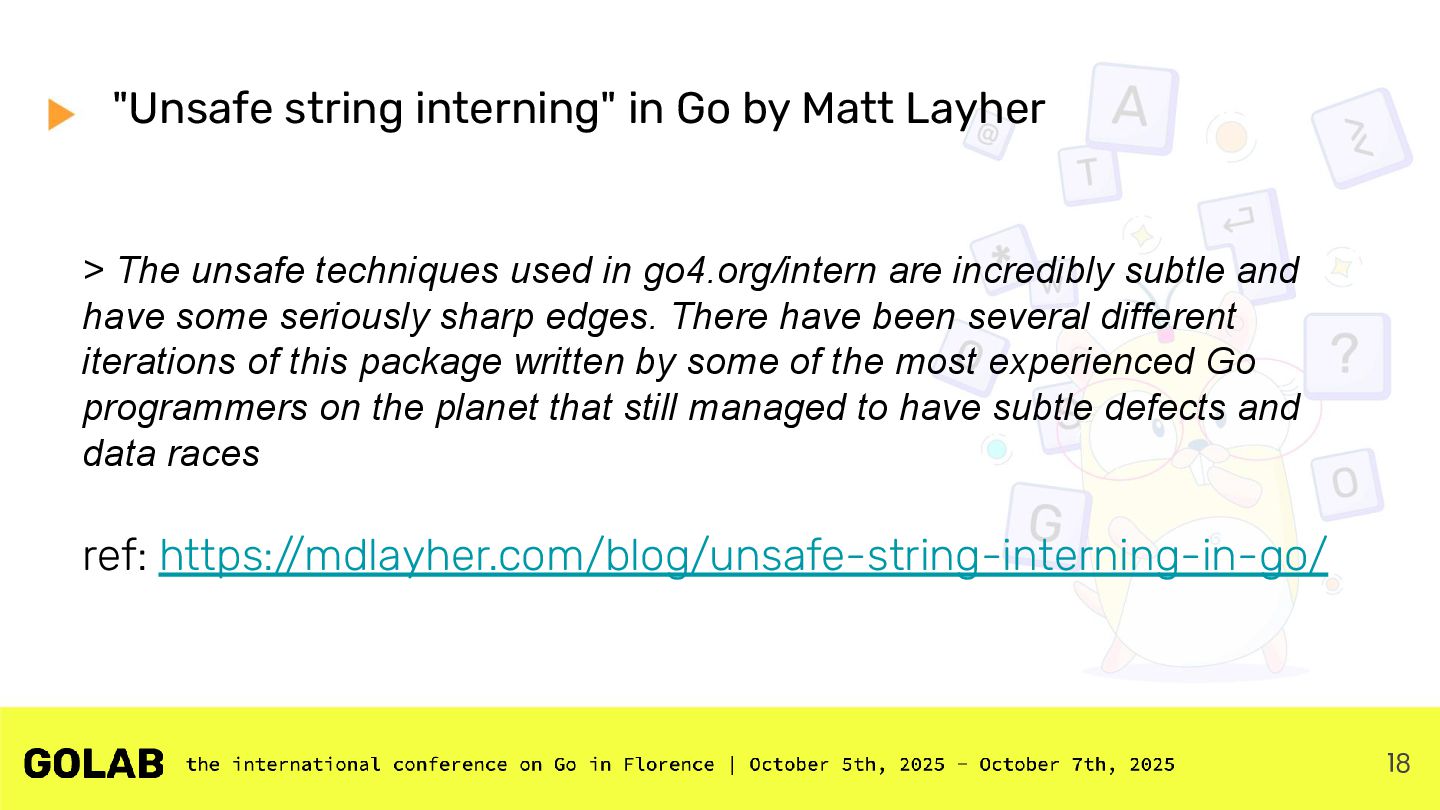 "Unsafe string interning" in Go by Matt Layher

> The unsafe techniques used in go4.org/intern are incredibly subtle and have some seriously sharp edges. There have been several different iterations of this package written by some of the most experienced Go programmers on the planet that still managed to have subtle defects and data races

ref: https://mdlayher.com/blog/unsafe-string-interning-in-go/

GOLAB the international conference on Go in Florence | October 5th, 2025 - October 7th, 2025

18